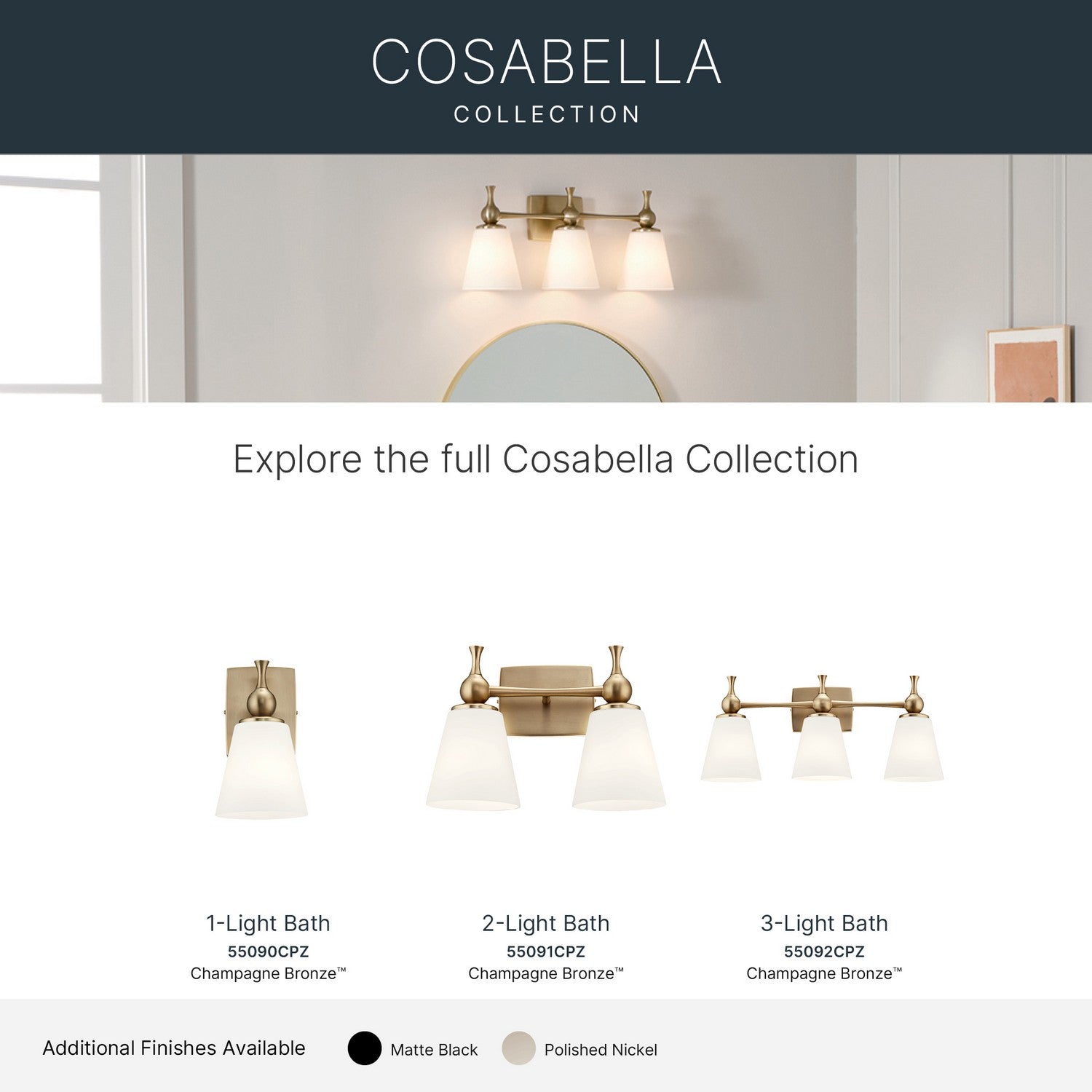 COSABELLA
COLLECTION

Explore the full Cosabella Collection

1-Light Bath
55090CPZ
Champagne Bronze™

2-Light Bath
55091CPZ
Champagne Bronze™

3-Light Bath
55092CPZ
Champagne Bronze™

Additional Finishes Available
Matte Black
Polished Nickel